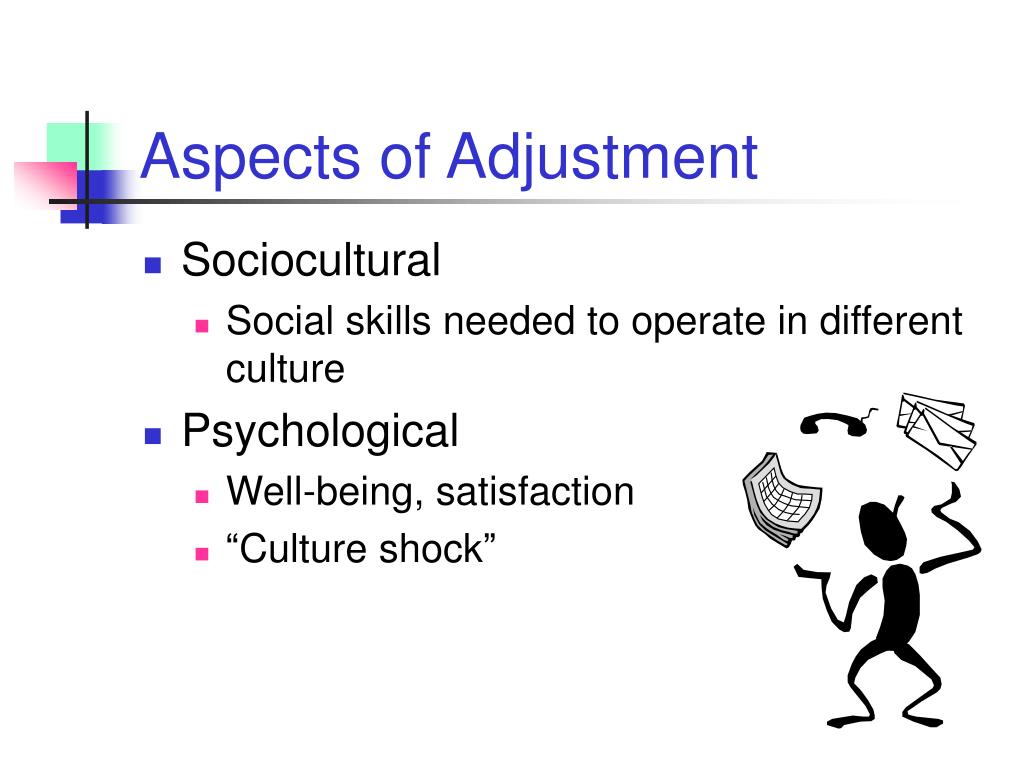 Aspects of Adjustment

- Sociocultural
  - Social skills needed to operate in different culture
- Psychological
  - Well-being, satisfaction
  - “Culture shock”